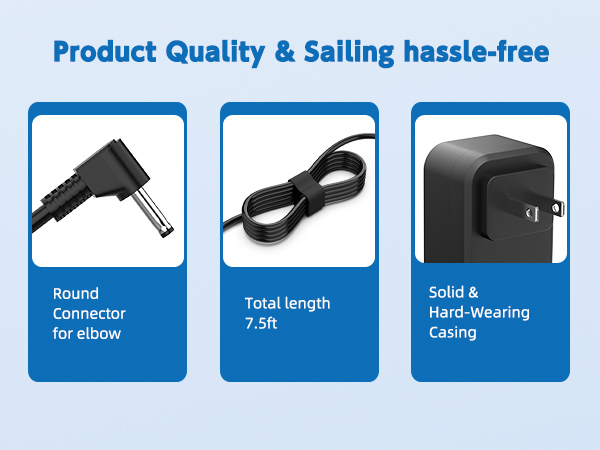 Product Quality & Sailing hassle-free

Round Connector for elbow

Total length 7.5ft

Solid & Hard-Wearing Casing